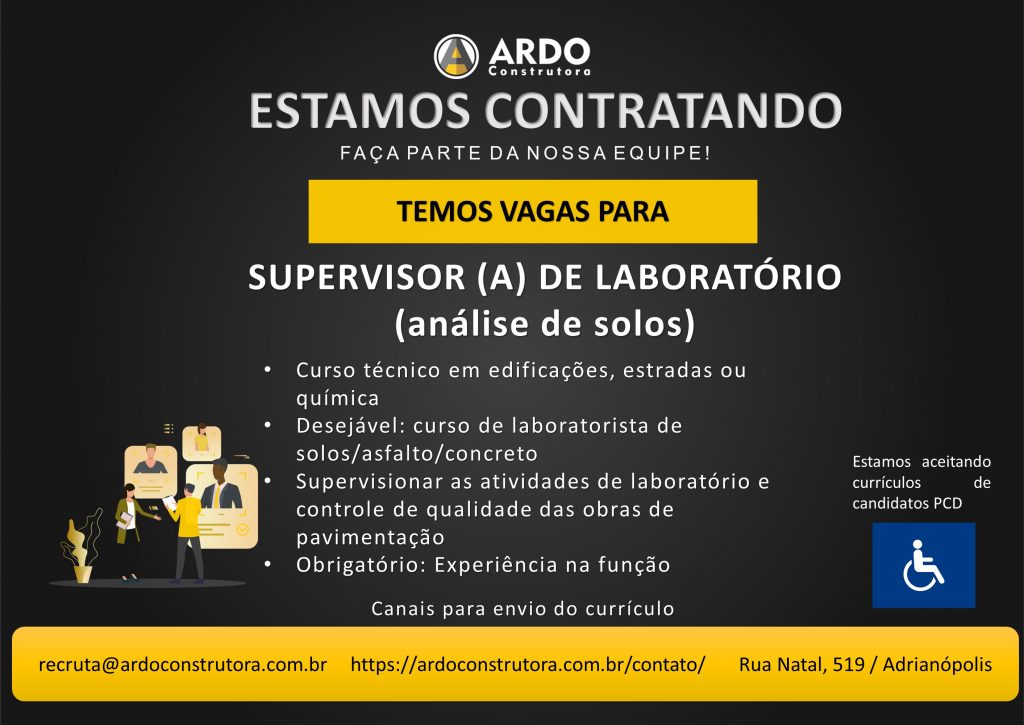 ARDO
Construtora

ESTAMOS CONTRATANDO
FAÇA PARTE DA NOSSA EQUIPE!

TEMOS VAGAS PARA

SUPERVISOR (A) DE LABORATÓRIO
(análise de solos)

• Curso técnico em edificações, estradas ou química
• Desejável: curso de laboratorista de solos/asfalto/concreto
• Supervisionar as atividades de laboratório e controle de qualidade das obras de pavimentação
• Obrigatório: Experiência na função

Estamos aceitando currículos de candidatos PCD

Canais para envio do currículo

recruta@ardoconstrutora.com.br https://ardoconstrutora.com.br/contato/ Rua Natal, 519 / Adrianópolis